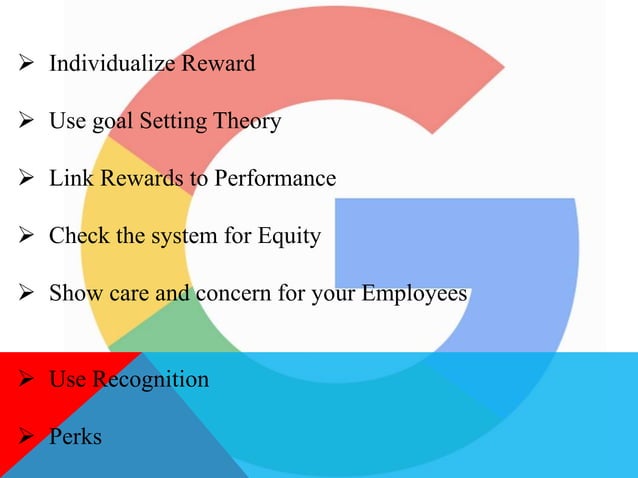 ➢ Individualize Reward

➢ Use goal Setting Theory

➢ Link Rewards to Performance

➢ Check the system for Equity

➢ Show care and concern for your Employees

➢ Use Recognition

➢ Perks